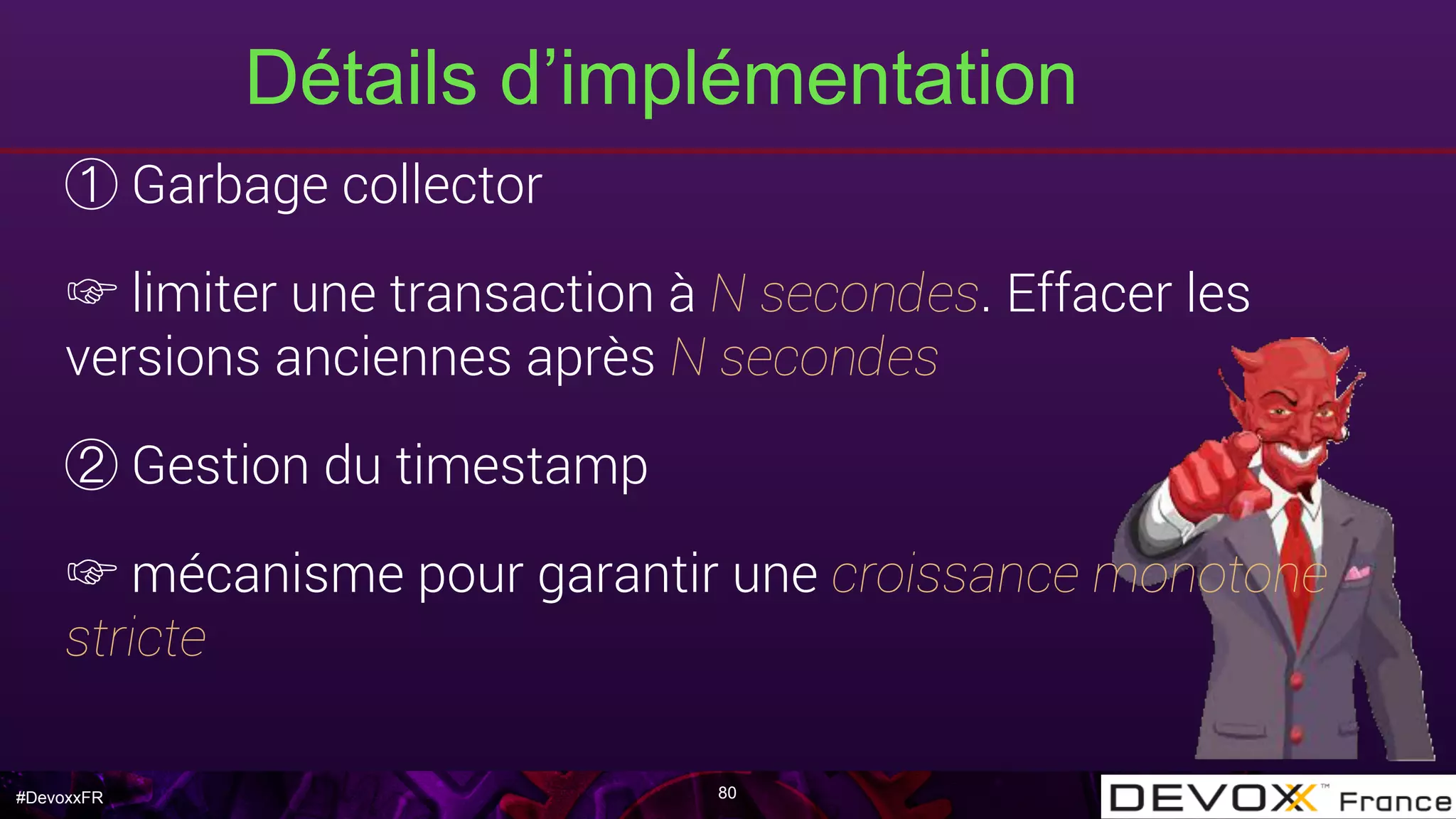 Détails d’implémentation

① Garbage collector

☞ limiter une transaction à N secondes. Effacer les versions anciennes après N secondes

② Gestion du timestamp

☞ mécanisme pour garantir une croissance monotone stricte

#DevoxxFR

80

DEVOXX™ France